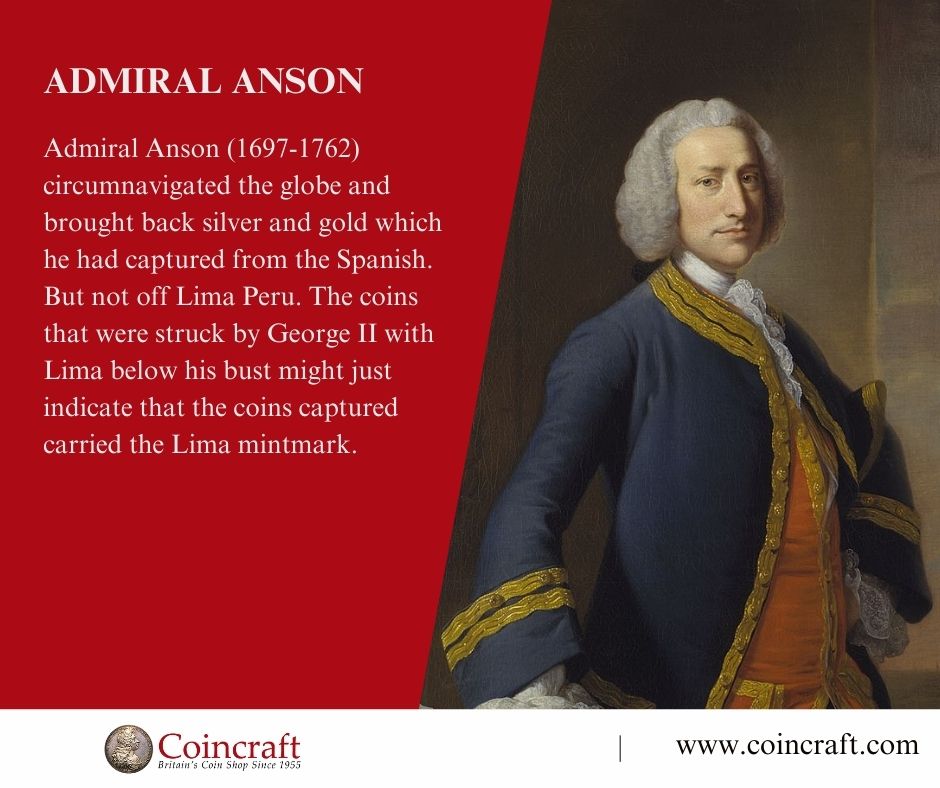 ADMIRAL ANSON

Admiral Anson (1697-1762) circumnavigated the globe and brought back silver and gold which he had captured from the Spanish. But not off Lima Peru. The coins that were struck by George II with Lima below his bust might just indicate that the coins captured carried the Lima mintmark.

Coincraft
Britain's Coin Shop Since 1955

|

www.coincraft.com